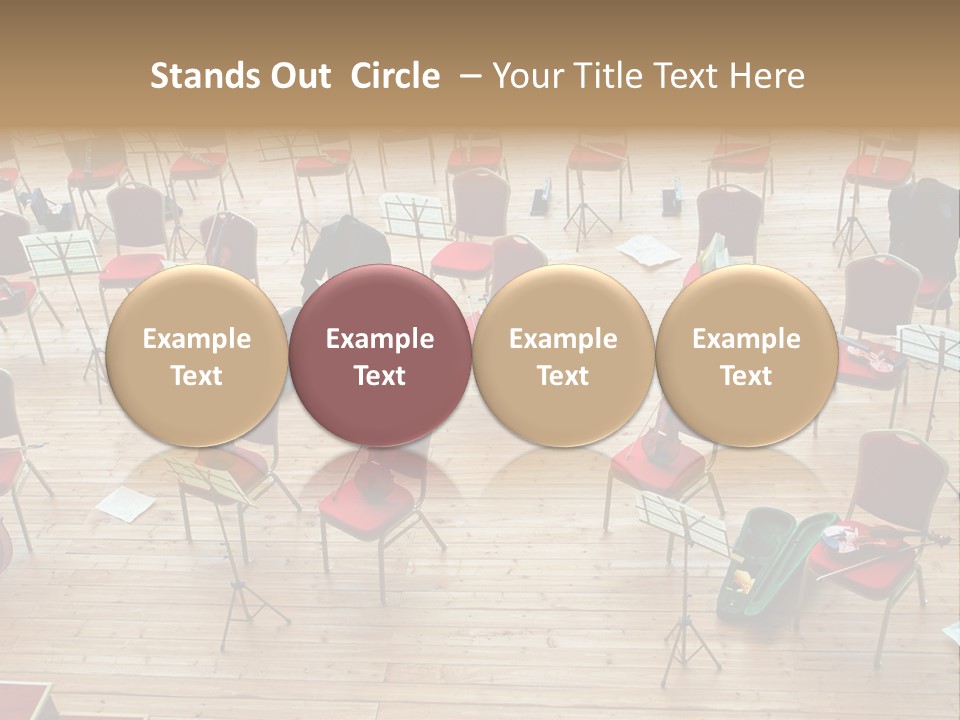 Stands Out Circle – Your Title Text Here

Example Text

Example Text

Example Text

Example Text